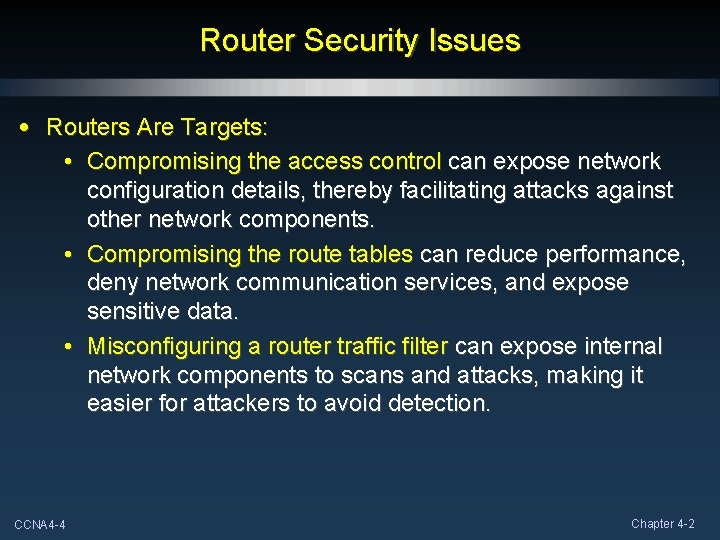 Router Security Issues

• Routers Are Targets:

• Compromising the access control can expose network configuration details, thereby facilitating attacks against other network components.

• Compromising the route tables can reduce performance, deny network communication services, and expose sensitive data.

• Misconfiguring a router traffic filter can expose internal network components to scans and attacks, making it easier for attackers to avoid detection.

CCNA4-4

Chapter 4-2